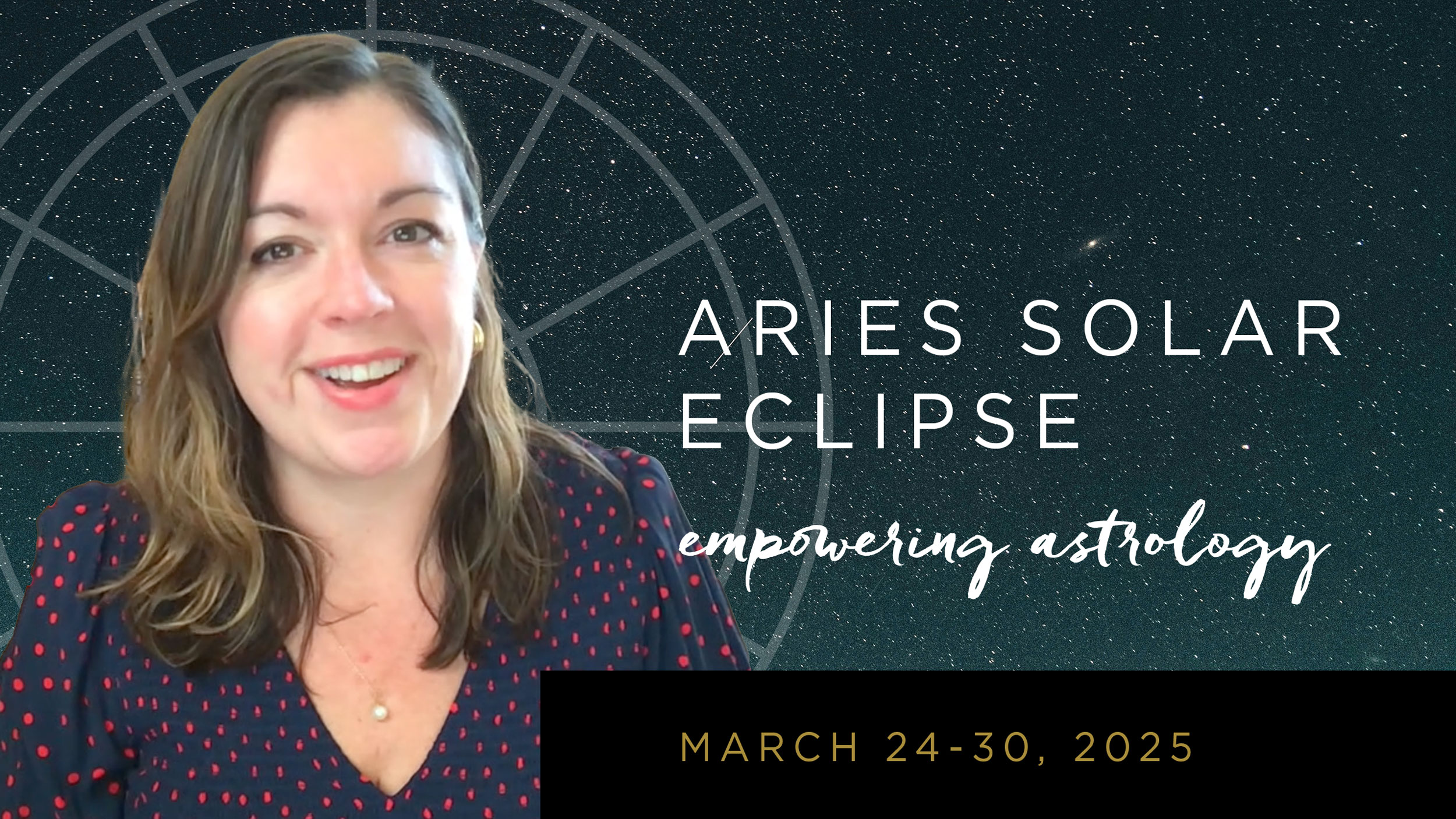 ARIES SOLAR ECLIPSE

empowering astrology

MARCH 24-30, 2025